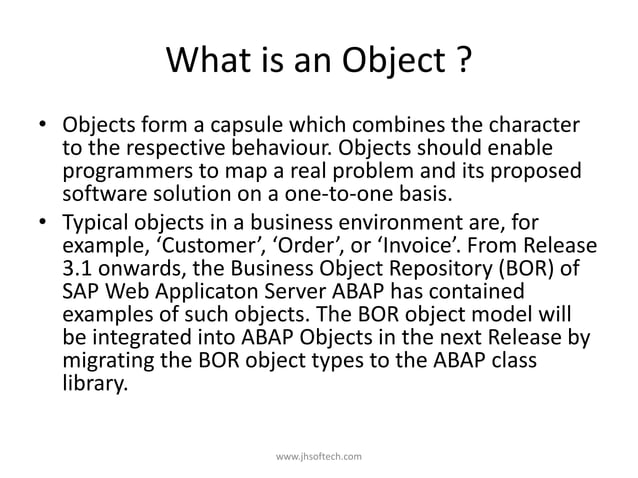 What is an Object ?

• Objects form a capsule which combines the character to the respective behaviour. Objects should enable programmers to map a real problem and its proposed software solution on a one-to-one basis.

• Typical objects in a business environment are, for example, ‘Customer’, ‘Order’, or ‘Invoice’. From Release 3.1 onwards, the Business Object Repository (BOR) of SAP Web Applicaton Server ABAP has contained examples of such objects. The BOR object model will be integrated into ABAP Objects in the next Release by migrating the BOR object types to the ABAP class library.

www.jhsoftech.com